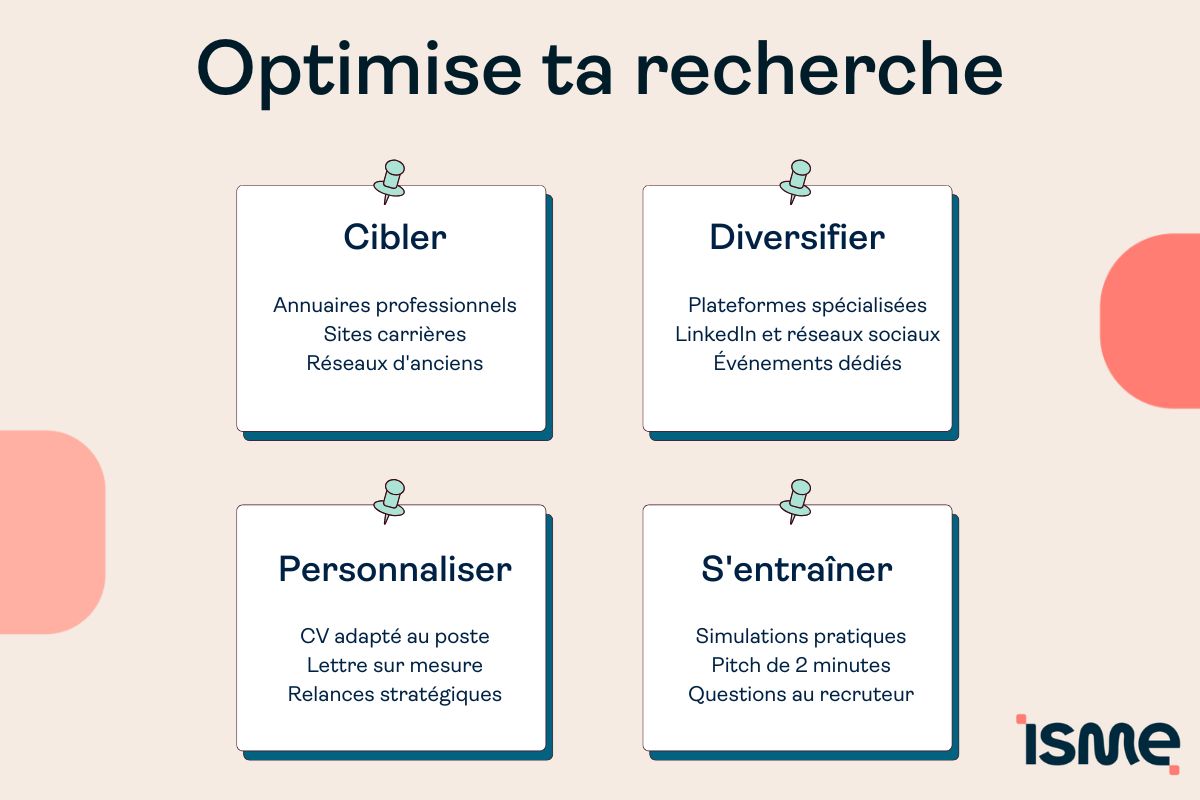 Optimise ta recherche

Cibler

Annuaires professionnels
Sites carrières
Réseaux d'anciens

Diversifier

Plateformes spécialisées
LinkedIn et réseaux sociaux
Événements dédiés

Personnaliser

CV adapté au poste
Lettre sur mesure
Relances stratégiques

S'entraîner

Simulations pratiques
Pitch de 2 minutes
Questions au recruteur

isme